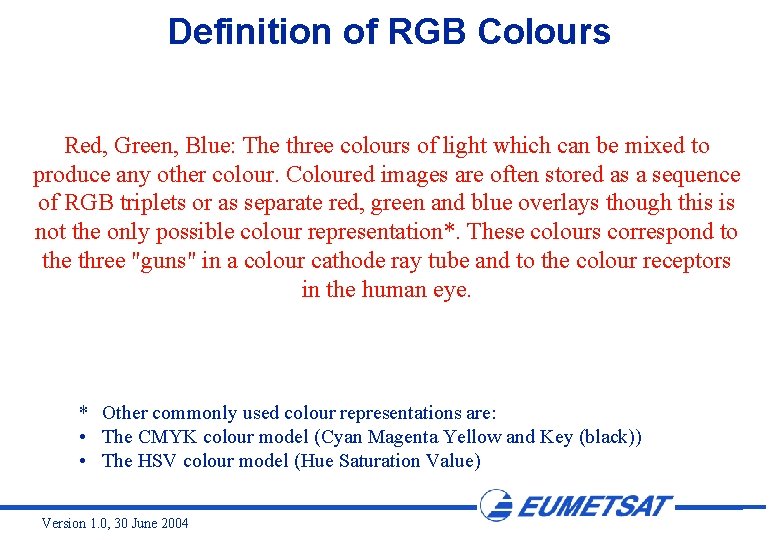 Definition of RGB Colours

Red, Green, Blue: The three colours of light which can be mixed to produce any other colour. Coloured images are often stored as a sequence of RGB triplets or as separate red, green and blue overlays though this is not the only possible colour representation*. These colours correspond to the three "guns" in a colour cathode ray tube and to the colour receptors in the human eye.

* Other commonly used colour representations are:
• The CMYK colour model (Cyan Magenta Yellow and Key (black))
• The HSV colour model (Hue Saturation Value)

EUMETSAT

Version 1.0, 30 June 2004